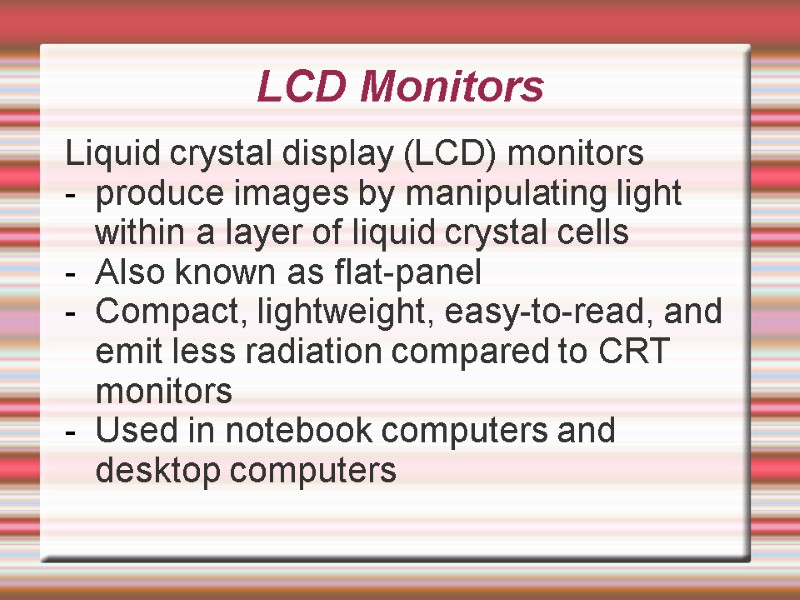 LCD Monitors

Liquid crystal display (LCD) monitors
- produce images by manipulating light within a layer of liquid crystal cells
- Also known as flat-panel
- Compact, lightweight, easy-to-read, and emit less radiation compared to CRT monitors
- Used in notebook computers and desktop computers